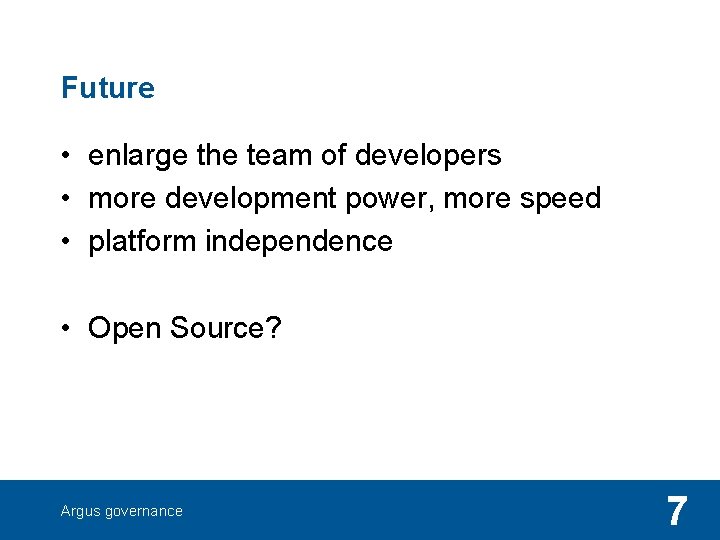 Future

• enlarge the team of developers
• more development power, more speed
• platform independence

• Open Source?

Argus governance

7